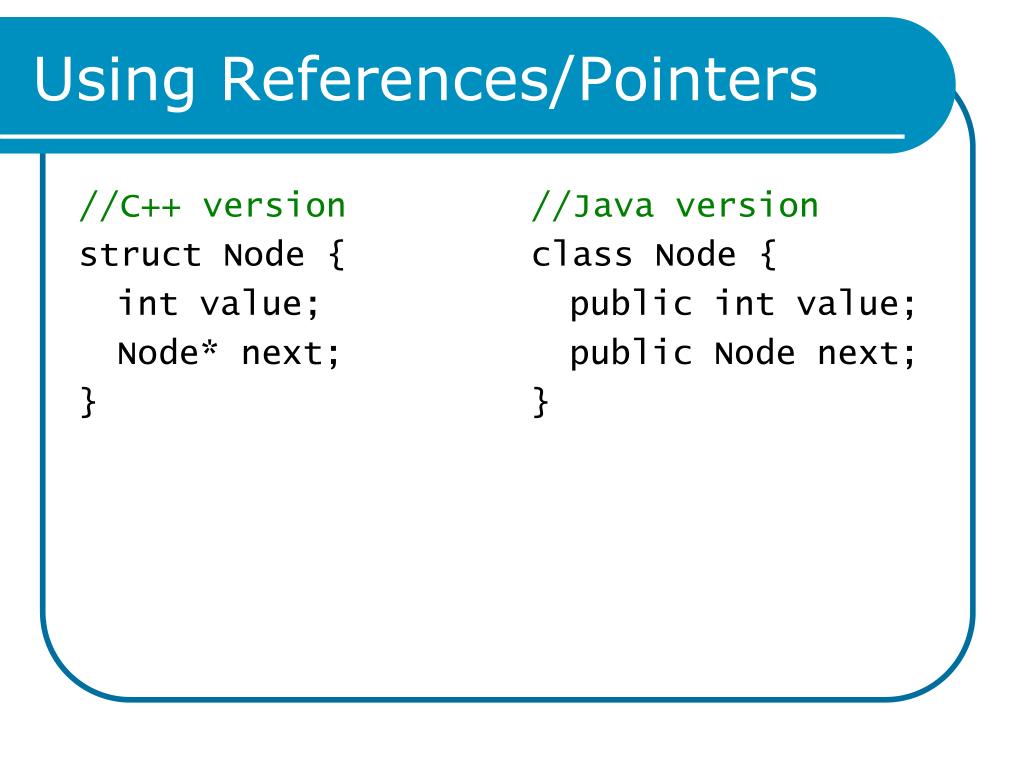 Using References/Pointers

//C++ version
struct Node {
  int value;
  Node* next;
}

//Java version
class Node {
  public int value;
  public Node next;
}